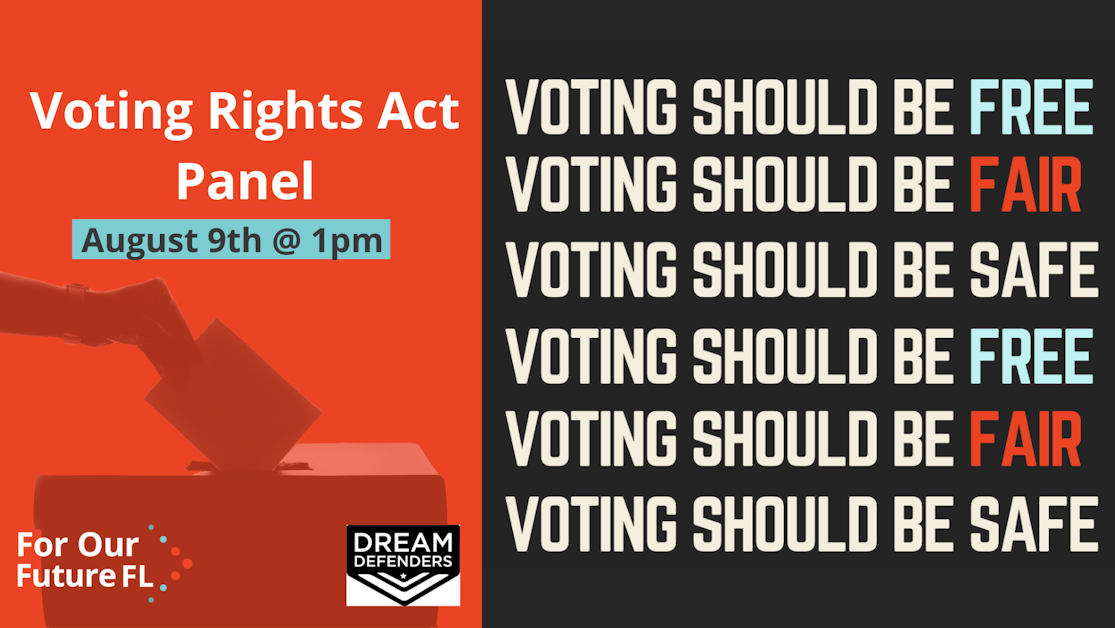 Voting Rights Act Panel

August 9th @ 1pm

For Our Future FL

DREAM DEFENDERS

VOTING SHOULD BE FREE
VOTING SHOULD BE FAIR
VOTING SHOULD BE SAFE
VOTING SHOULD BE FREE
VOTING SHOULD BE FAIR
VOTING SHOULD BE SAFE